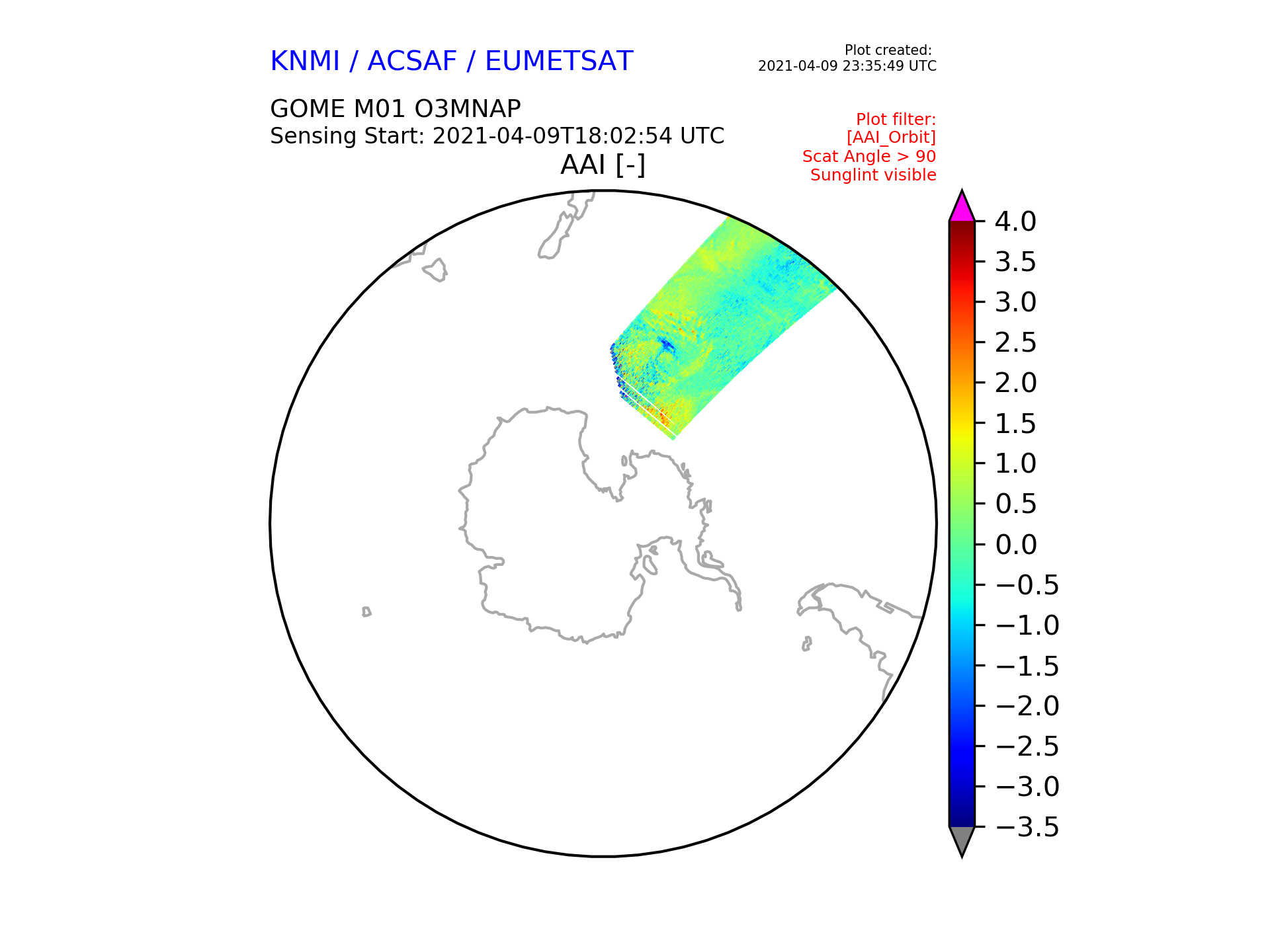 KNMI / ACSAF / EUMETSAT

Plot created:
2021-04-09 23:35:49 UTC

GOME M01 O3MNAP
Sensing Start: 2021-04-09T18:02:54 UTC

Plot filter:
[AAI_Orbit]
Scat Angle > 90
Sunglint visible

AAI [-]

4.0
3.5
3.0
2.5
2.0
1.5
1.0
0.5
0.0
−0.5
−1.0
−1.5
−2.0
−2.5
−3.0
−3.5